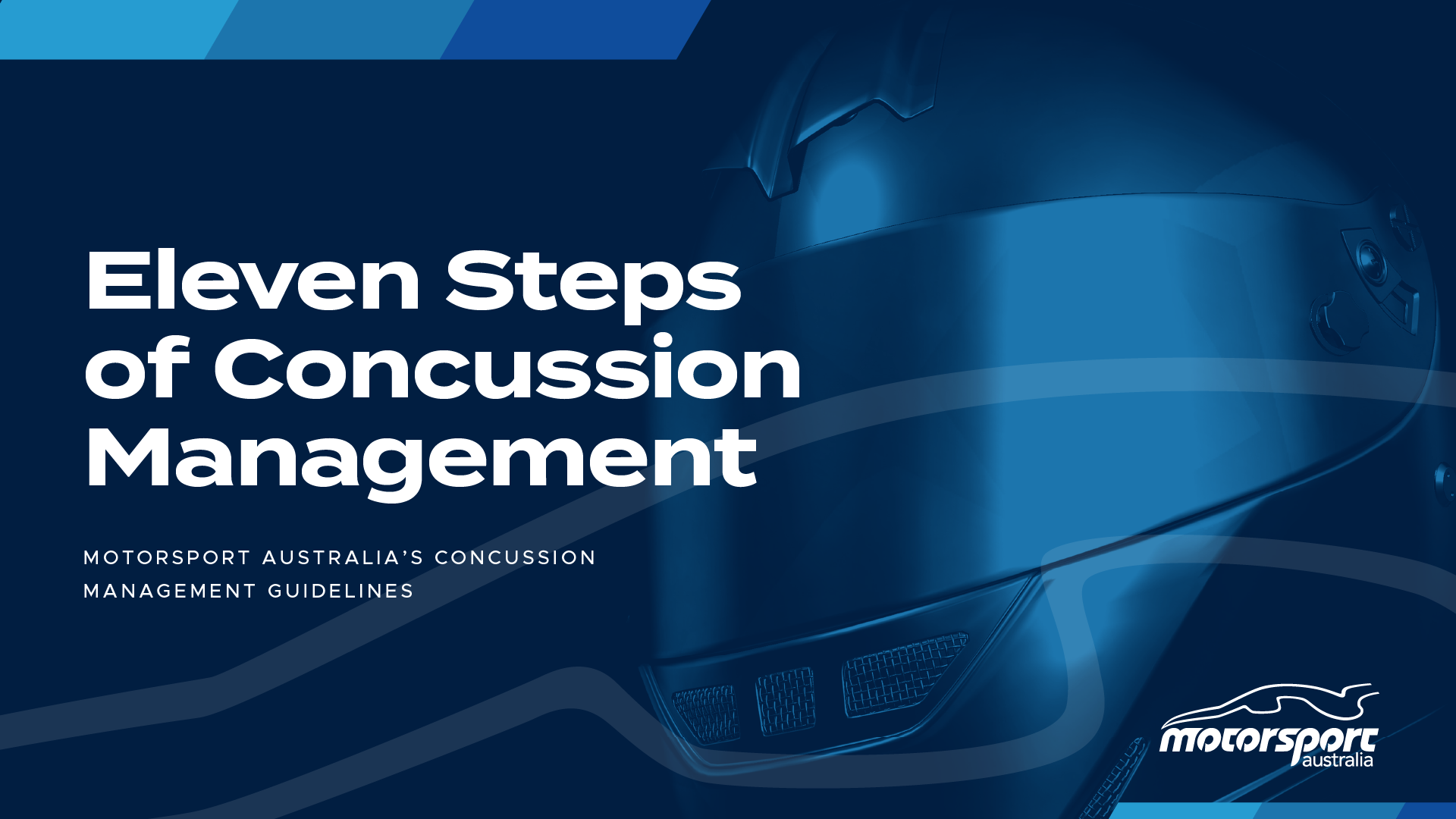 Eleven Steps of Concussion Management

MOTORSPORT AUSTRALIA'S CONCUSSION MANAGEMENT GUIDELINES

motorsport australia